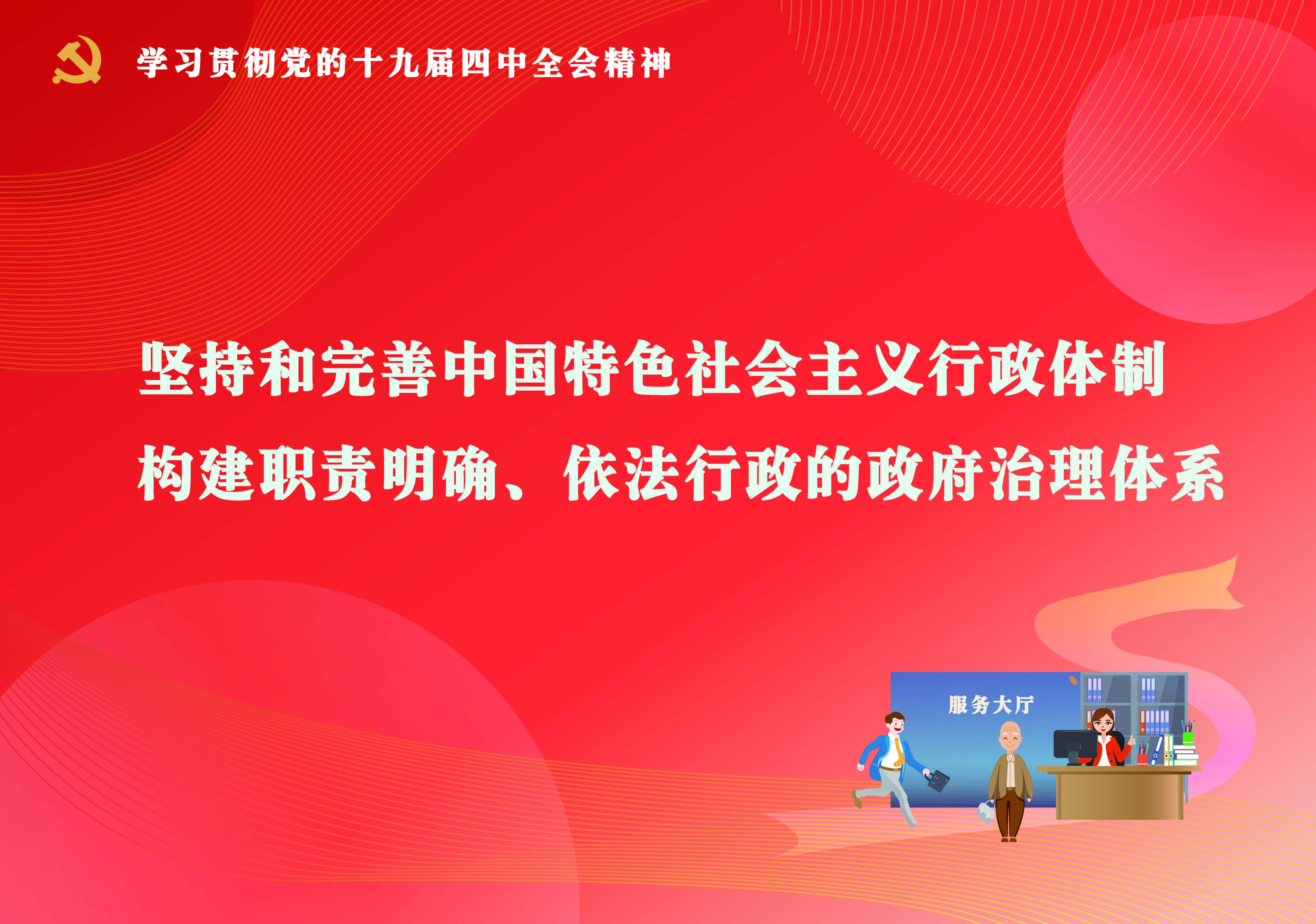 学习贯彻党的十九届四中全会精神

坚持和完善中国特色社会主义行政体制
构建职责明确、依法行政的政府治理体系

服务大厅